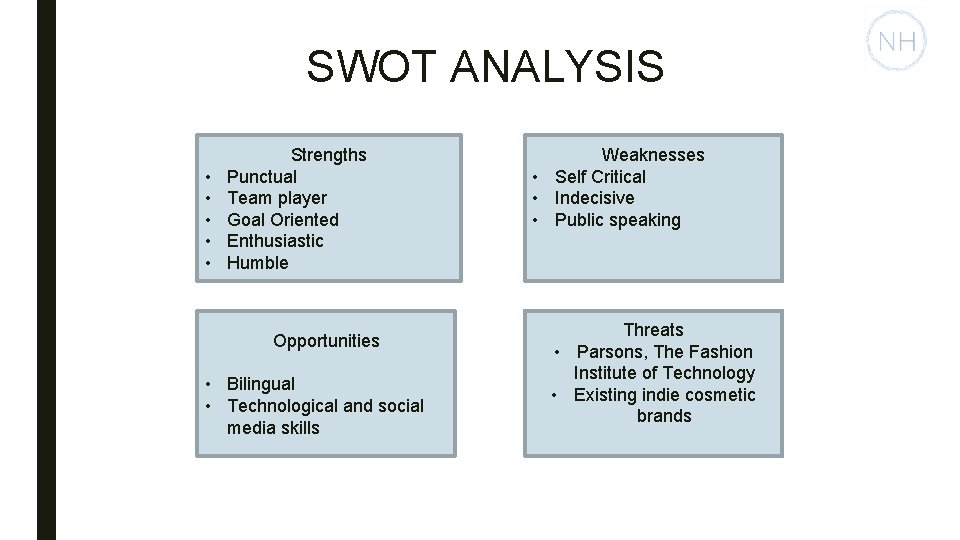 NH

SWOT ANALYSIS

Strengths
• Punctual
• Team player
• Goal Oriented
• Enthusiastic
• Humble

Weaknesses
• Self Critical
• Indecisive
• Public speaking

Opportunities

• Bilingual
• Technological and social media skills

Threats
• Parsons, The Fashion Institute of Technology
• Existing indie cosmetic brands